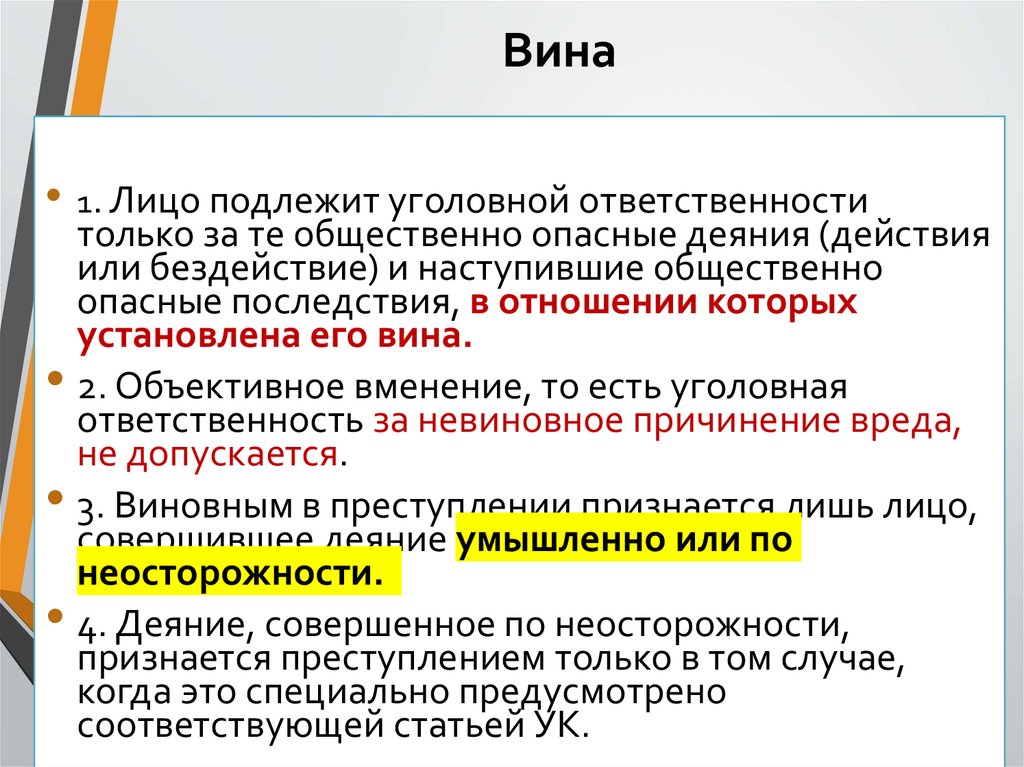 Вина

• 1. Лицо подлежит уголовной ответственности только за те общественно опасные деяния (действия или бездействие) и наступившие общественно опасные последствия, в отношении которых установлена его вина.

• 2. Объективное вменение, то есть уголовная ответственность за невиновное причинение вреда, не допускается.

• 3. Виновным в преступлении признается лишь лицо, совершившее деяние умышленно или по неосторожности.

• 4. Деяние, совершенное по неосторожности, признается преступлением только в том случае, когда это специально предусмотрено соответствующей статьей УК.